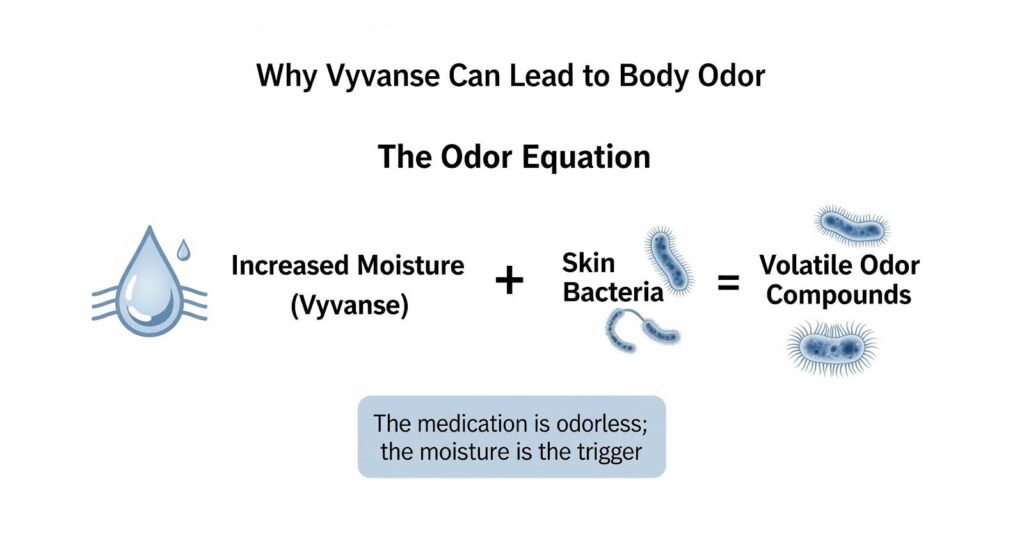 Why Vyvanse Can Lead to Body Odor

The Odor Equation

Increased Moisture (Vyvanse) + Skin Bacteria = Volatile Odor Compounds

The medication is odorless; the moisture is the trigger